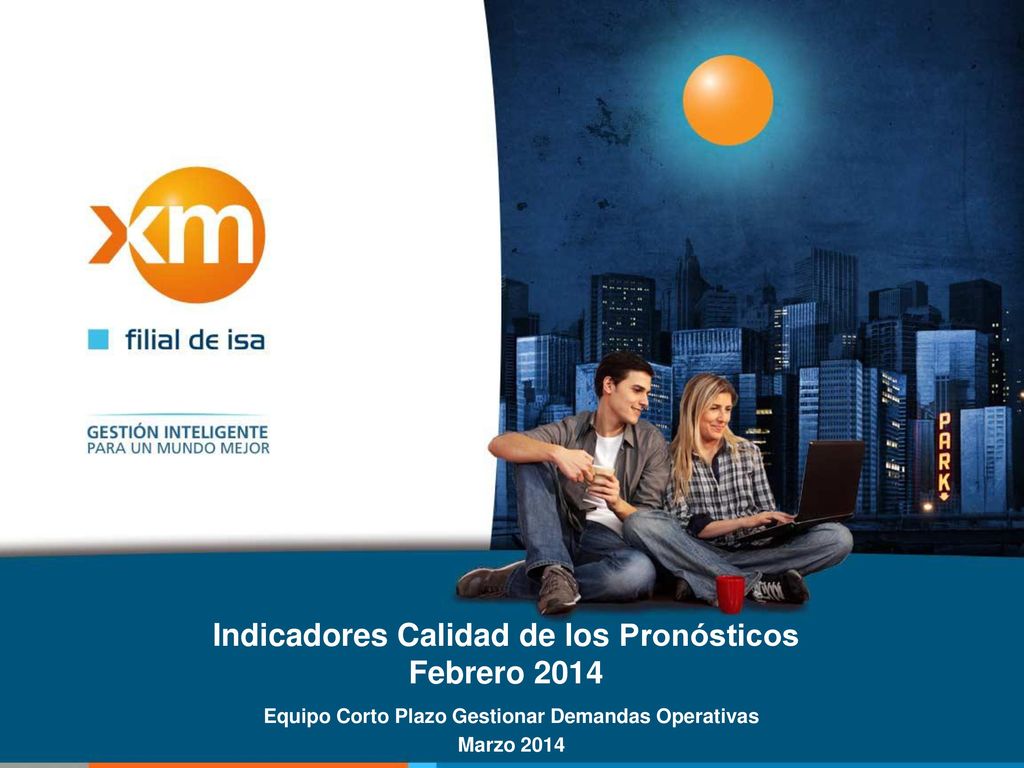 xm

filial de isa

GESTIÓN INTELIGENTE
PARA UN MUNDO MEJOR

PARK

Indicadores Calidad de los Pronósticos
Febrero 2014

Equipo Corto Plazo Gestionar Demandas Operativas
Marzo 2014